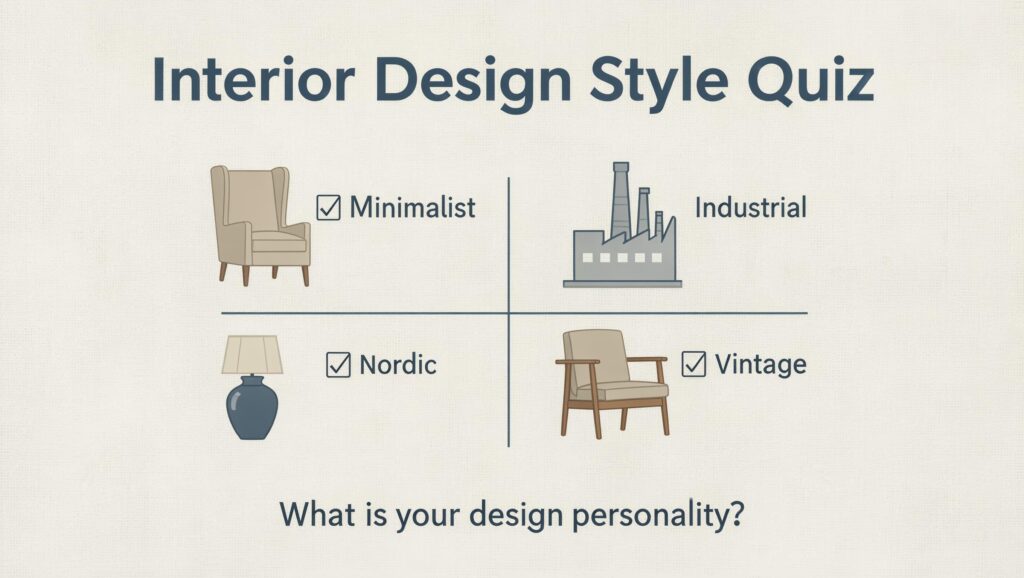 Interior Design Style Quiz

☑ Minimalist

Industrial

☑ Nordic

☑ Vintage

What is your design personality?